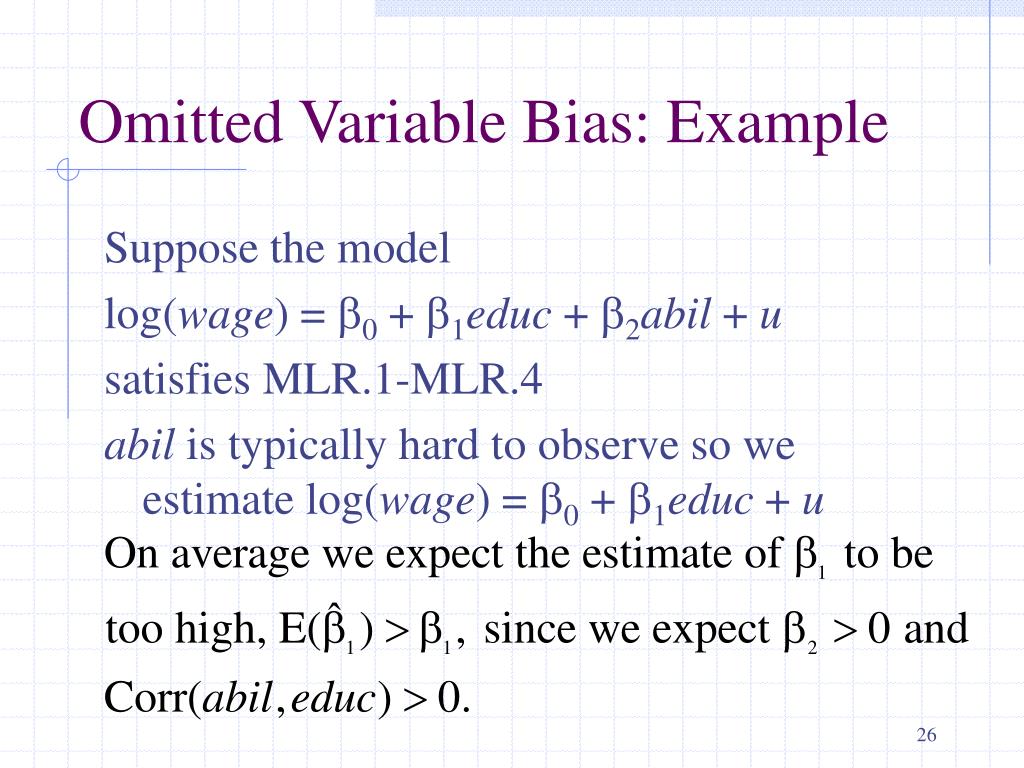 Omitted Variable Bias: Example

Suppose the model

$\log(wage) = \beta_0 + \beta_1 educ + \beta_2 abil + u$

satisfies MLR.1-MLR.4

*abil* is typically hard to observe so we estimate $\log(wage) = \beta_0 + \beta_1 educ + u$

On average we expect the estimate of $\beta_1$ to be too high, $E(\hat{\beta}_1) > \beta_1$, since we expect $\beta_2 > 0$ and $Corr(abil, educ) > 0$.

26